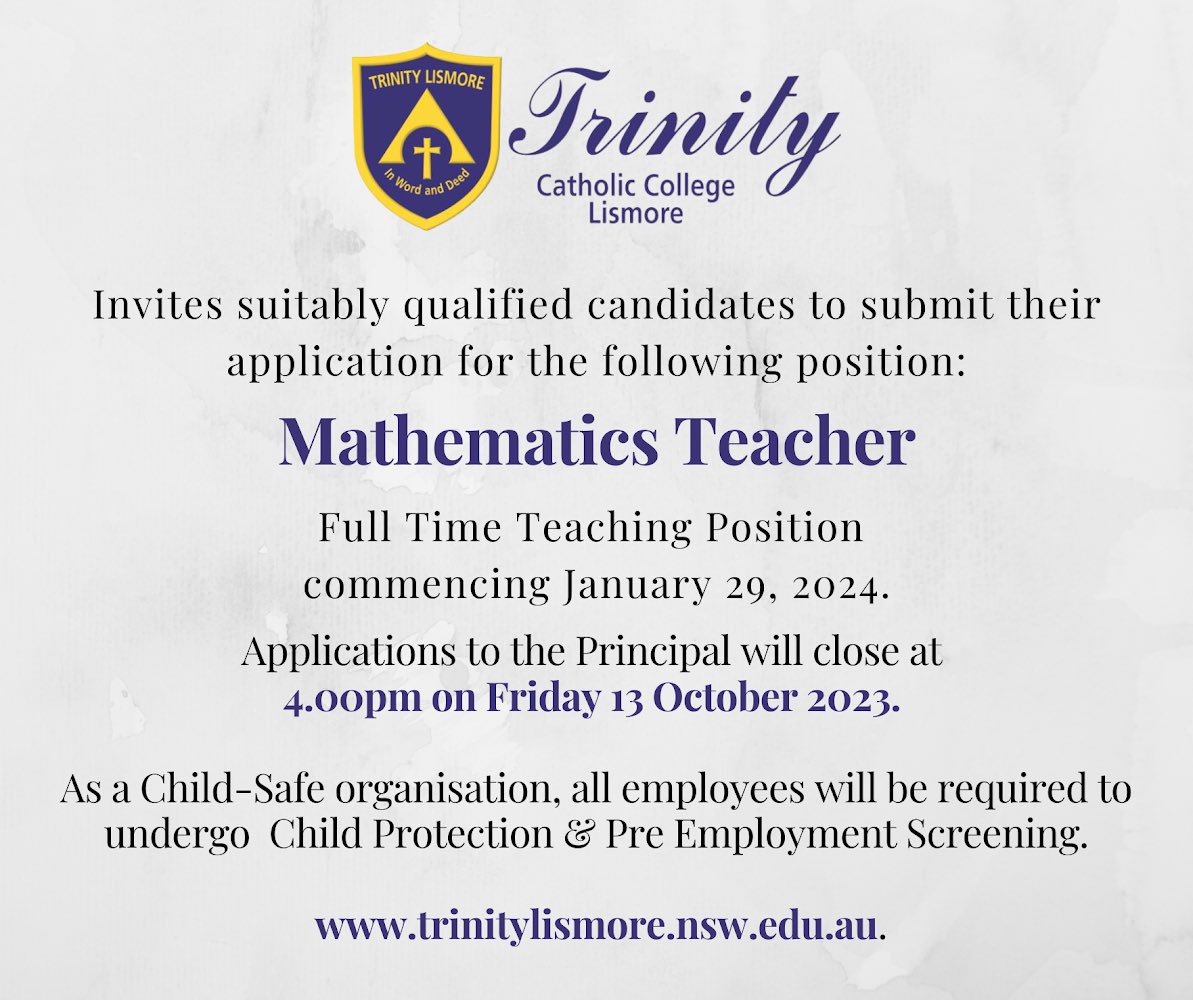 TRINITY LISMORE

In Word and Deed

Trinity
Catholic College
Lismore

Invites suitably qualified candidates to submit their application for the following position:

Mathematics Teacher

Full Time Teaching Position commencing January 29, 2024.

Applications to the Principal will close at 4.00pm on Friday 13 October 2023.

As a Child-Safe organisation, all employees will be required to undergo Child Protection & Pre Employment Screening.

www.trinitylismore.nsw.edu.au.